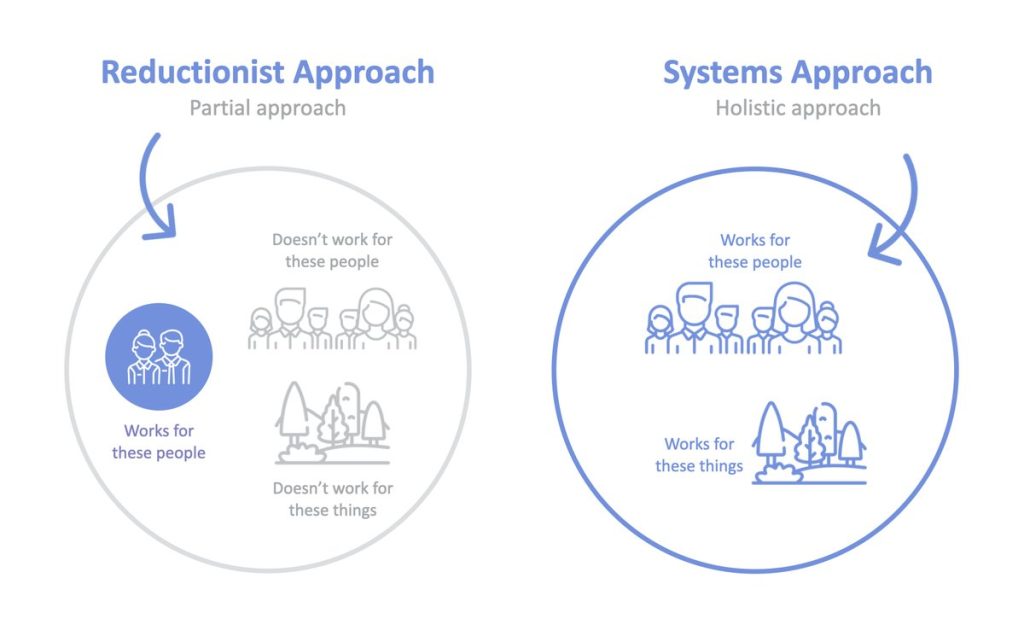 Reductionist Approach
Partial approach

Doesn't work for these people

Works for these people

Doesn't work for these things

Systems Approach
Holistic approach

Works for these people

Works for these things